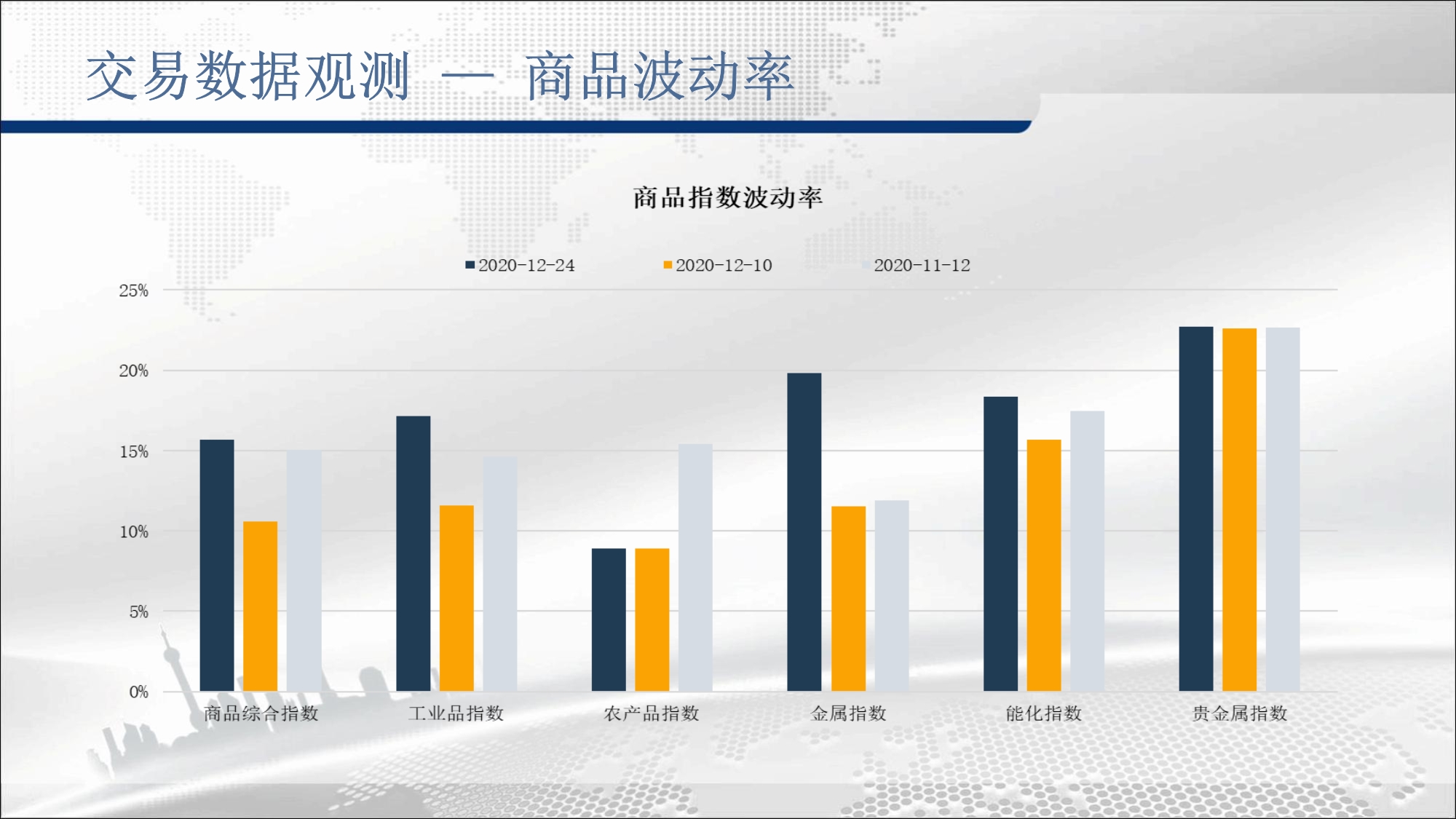 交易数据观测 — 商品波动率

商品指数波动率

2020-12-24 2020-12-10 2020-11-12

25%
20%
15%
10%
5%
0%

商品综合指数 工业品指数 农产品指数 金属指数 能化指数 贵金属指数